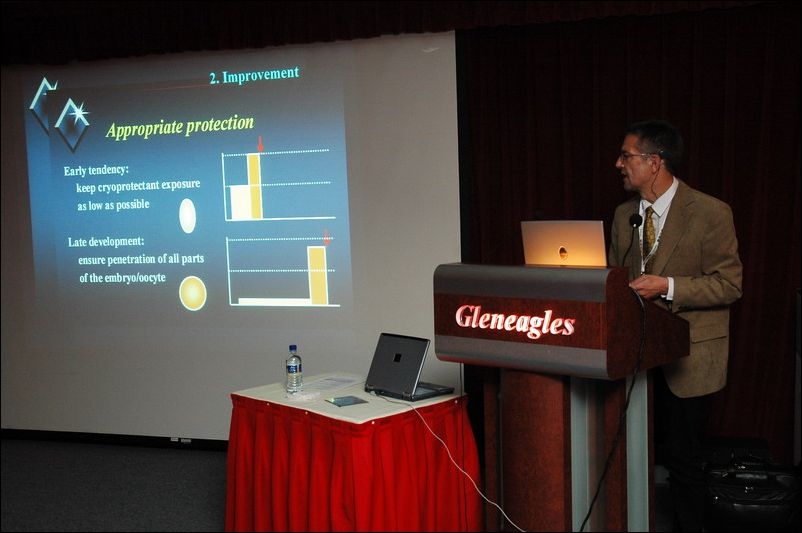 2. Improvement

Appropriate protection

Early tendency:
keep cryoprotectant exposure as low as possible

Late development:
ensure penetration of all parts of the embryo/oocyte

Gleneagles